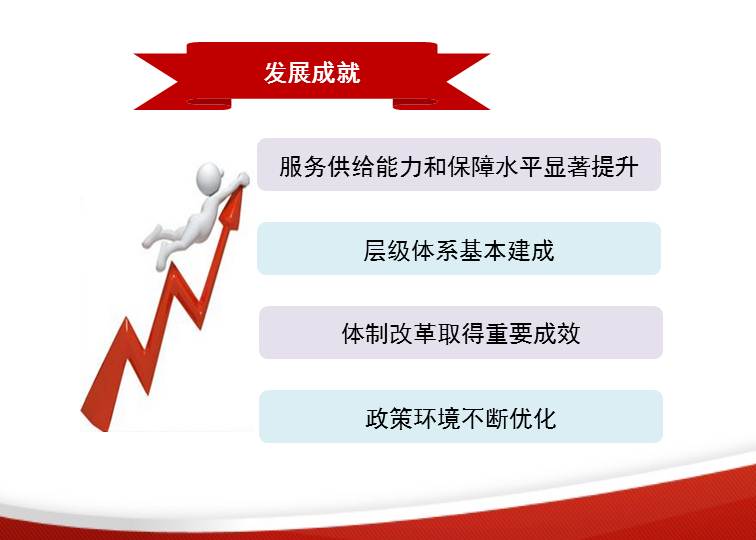 发展成就

服务供给能力和保障水平显著提升

层级体系基本建成

体制改革取得重要成效

政策环境不断优化